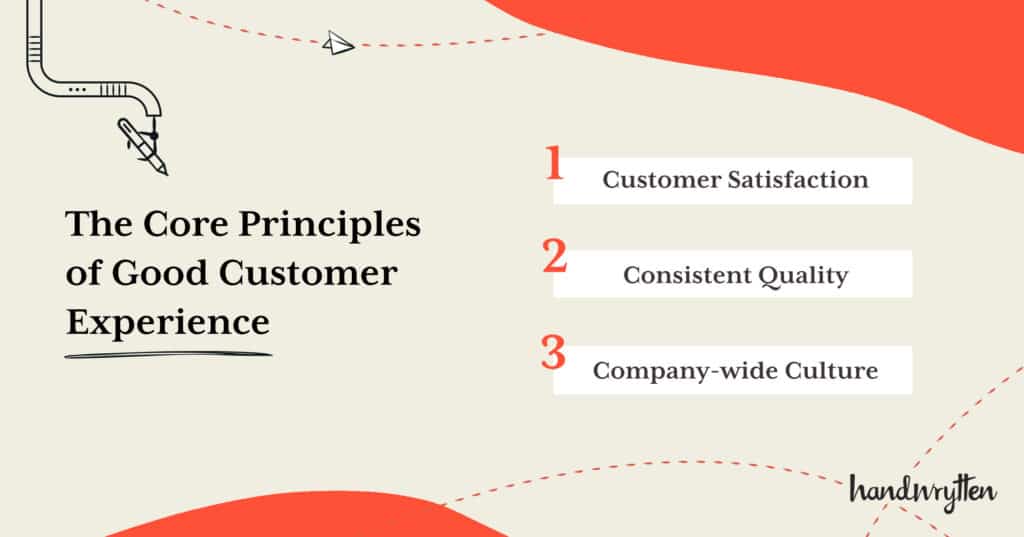 The Core Principles of Good Customer Experience

1 Customer Satisfaction

2 Consistent Quality

3 Company-wide Culture

handwrytten